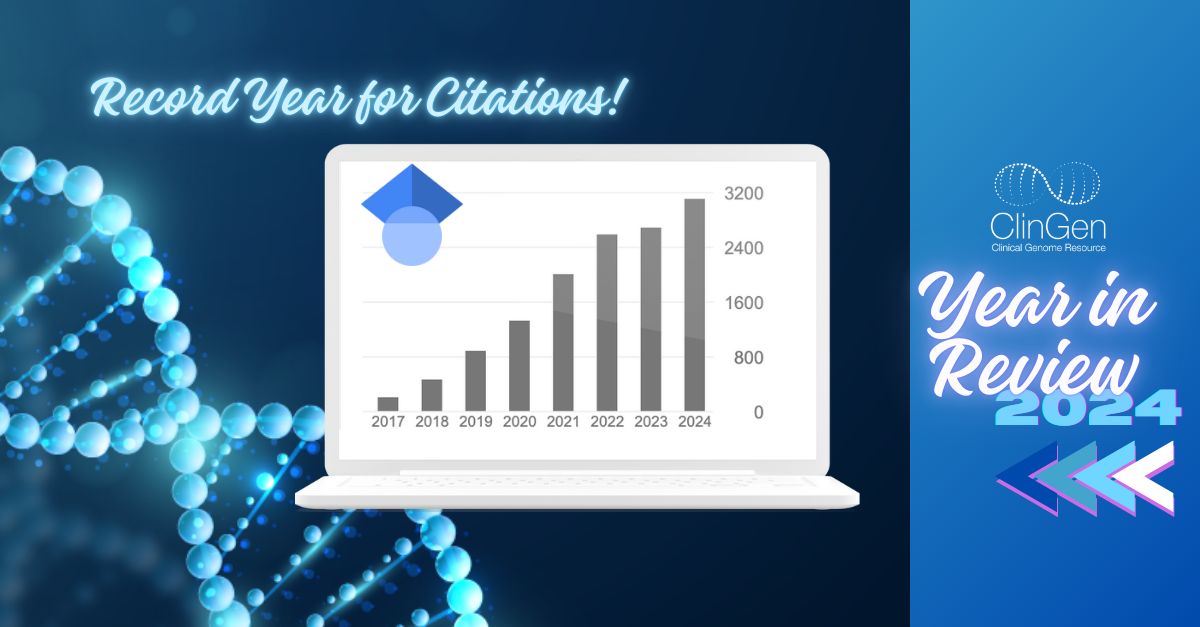 Record Year for Citations!

3200
2400
1600
800
0

2017 2018 2019 2020 2021 2022 2023 2024

ClinGen
Clinical Genome Resource

Year in Review
2024